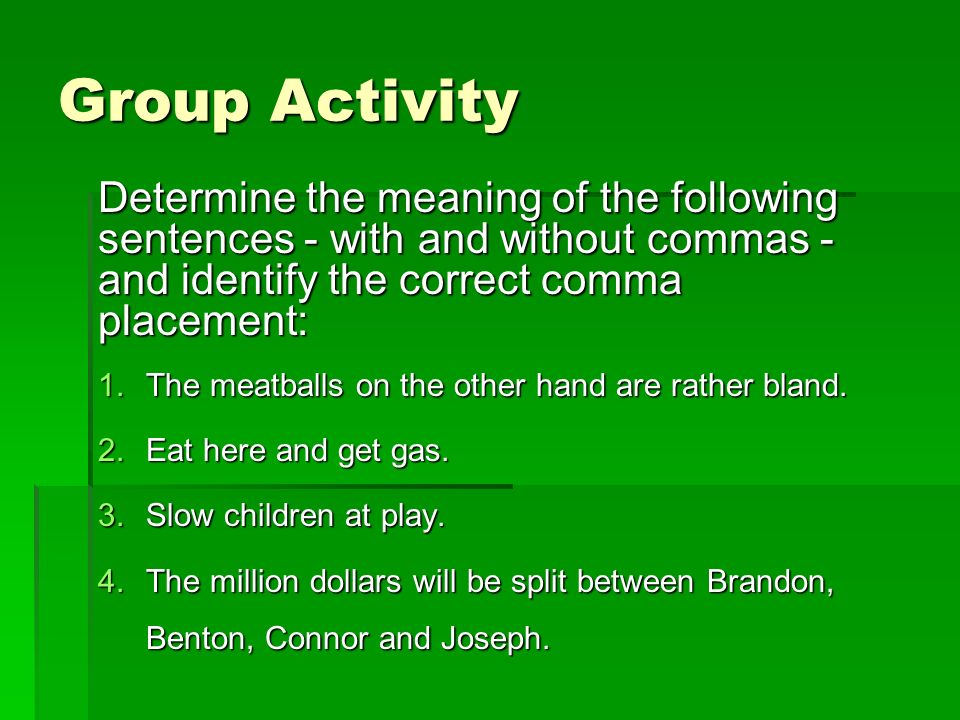 Group Activity

Determine the meaning of the following sentences - with and without commas - and identify the correct comma placement:

1. The meatballs on the other hand are rather bland.

2. Eat here and get gas.

3. Slow children at play.

4. The million dollars will be split between Brandon, Benton, Connor and Joseph.